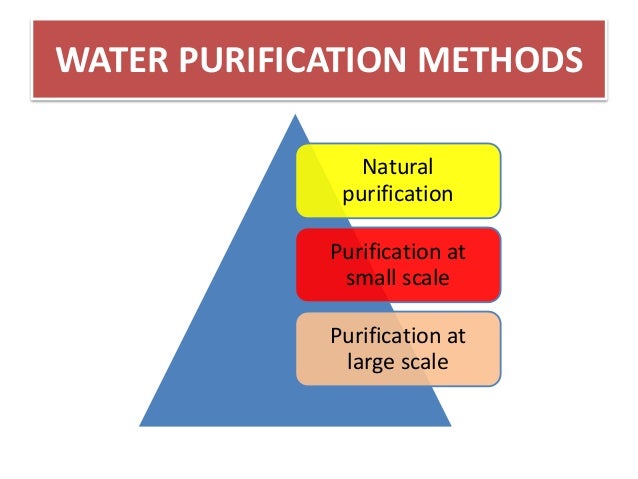 WATER PURIFICATION METHODS

Natural purification

Purification at small scale

Purification at large scale